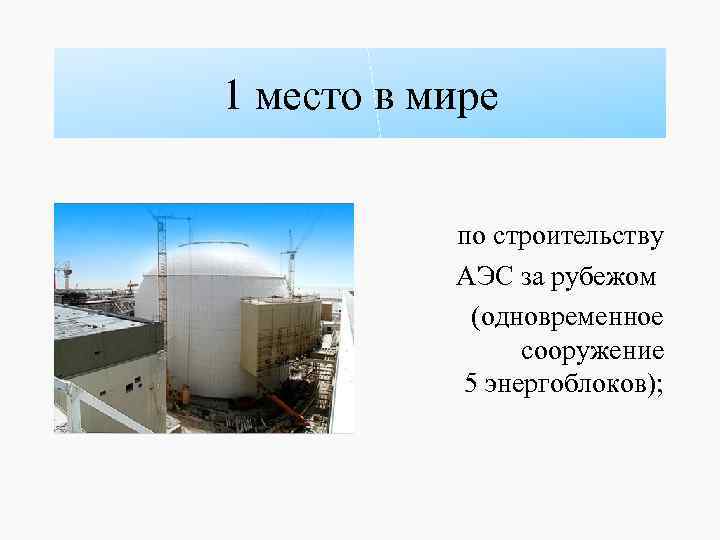 1 место в мире

по строительству АЭС за рубежом (одновременное сооружение 5 энергоблоков);